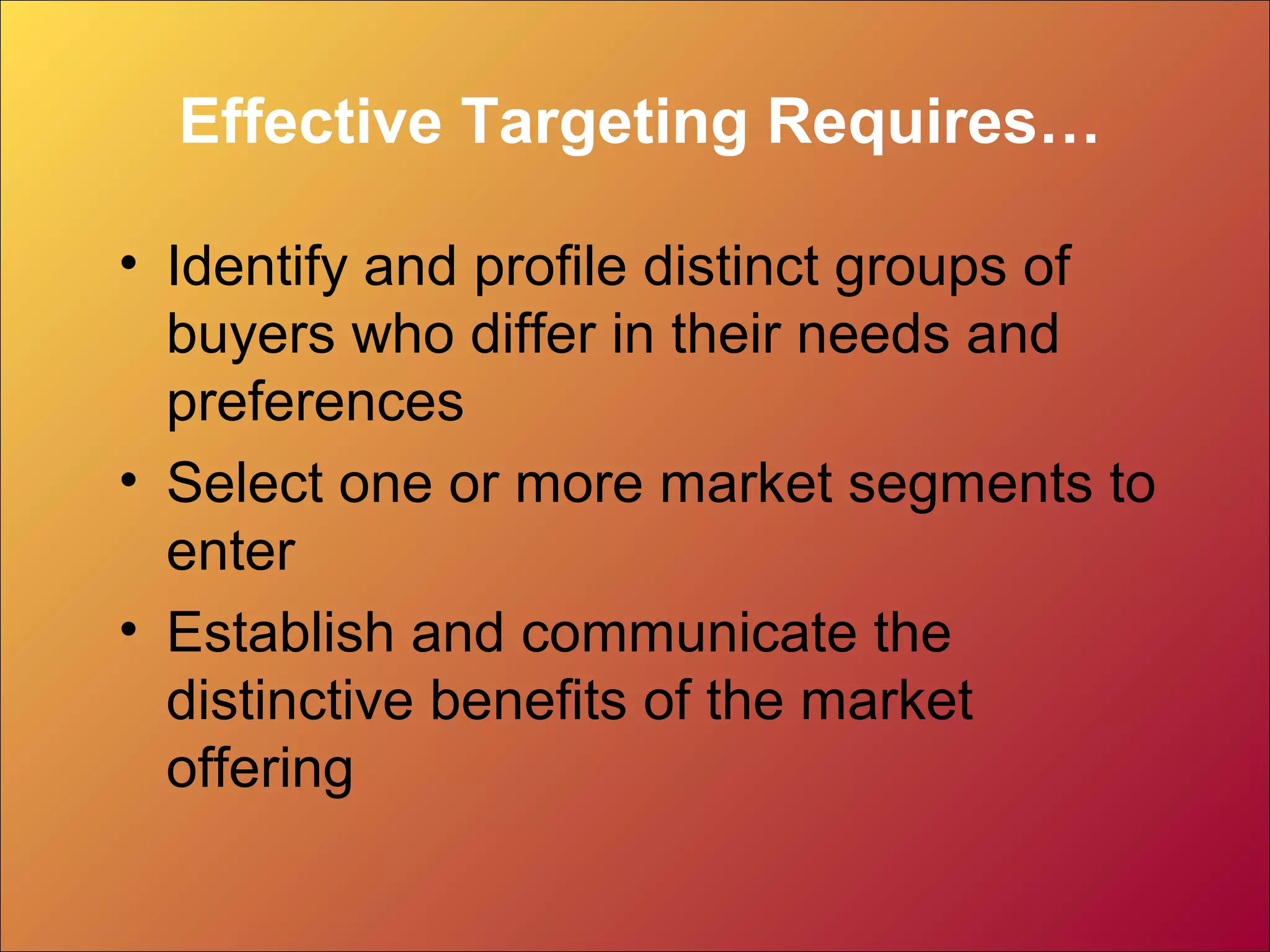 Effective Targeting Requires…

• Identify and profile distinct groups of buyers who differ in their needs and preferences
• Select one or more market segments to enter
• Establish and communicate the distinctive benefits of the market offering